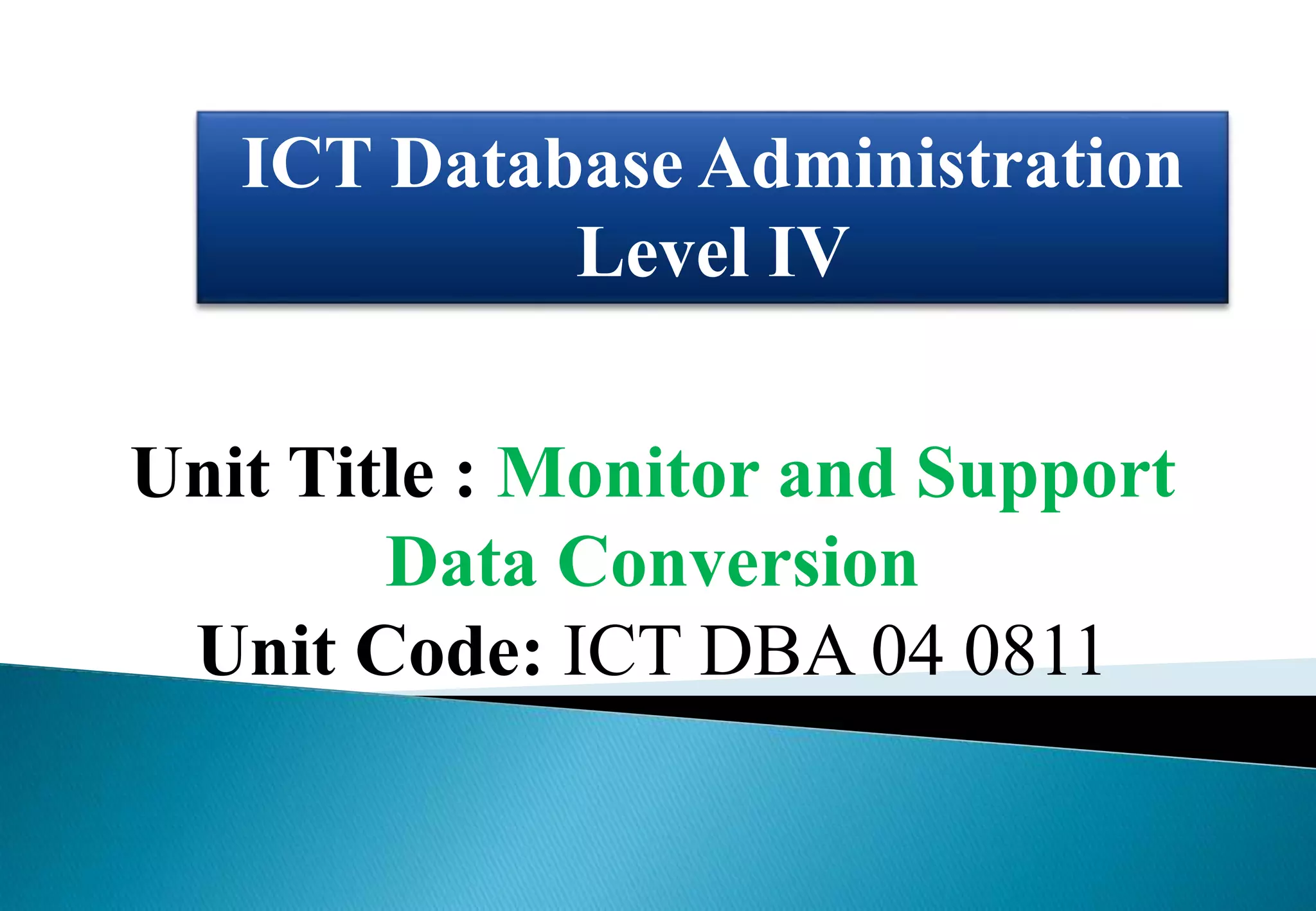 ICT Database Administration Level IV

Unit Title : Monitor and Support Data Conversion

Unit Code: ICT DBA 04 0811